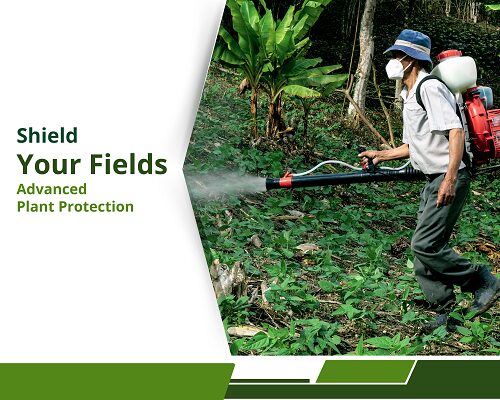 Shield
Your Fields
Advanced
Plant Protection